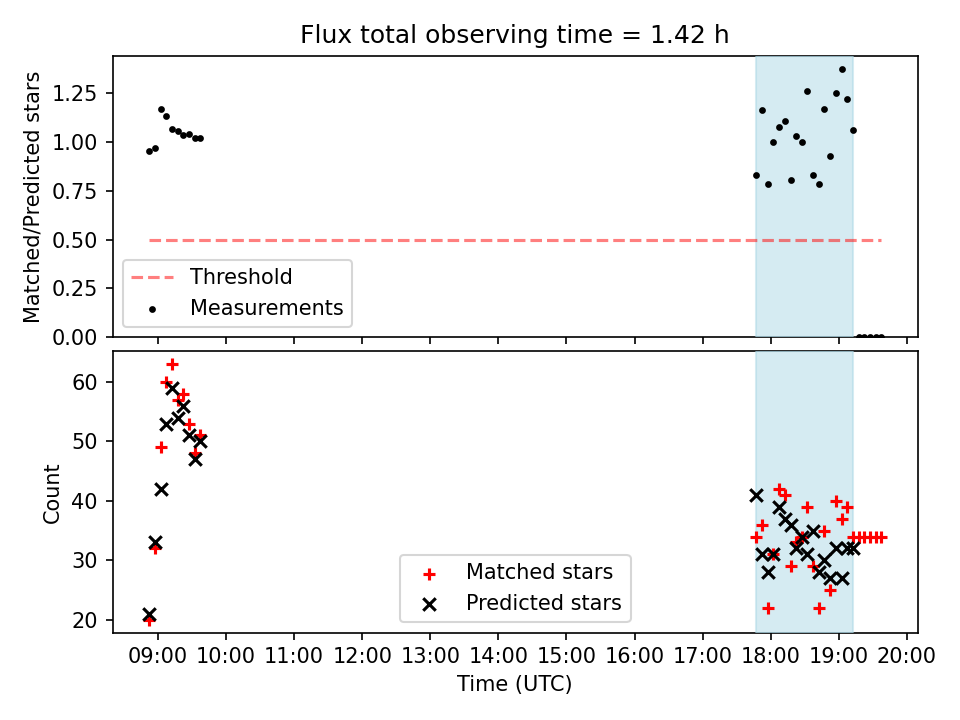 Flux total observing time = 1.42 h

Matched/Predicted stars

1.25
1.00
0.75
0.50
0.25
0.00

Threshold
Measurements

Count

60
50
40
30
20

Matched stars
Predicted stars

09:00 10:00 11:00 12:00 13:00 14:00 15:00 16:00 17:00 18:00 19:00 20:00

Time (UTC)